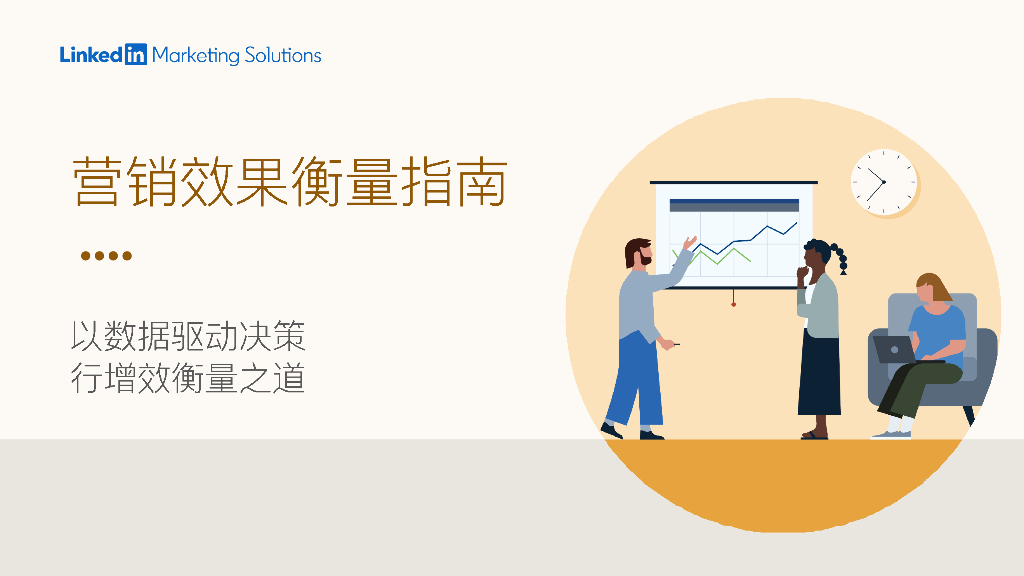 LinkedIn Marketing Solutions

营销效果衡量指南

以数据驱动决策
行增效衡量之道